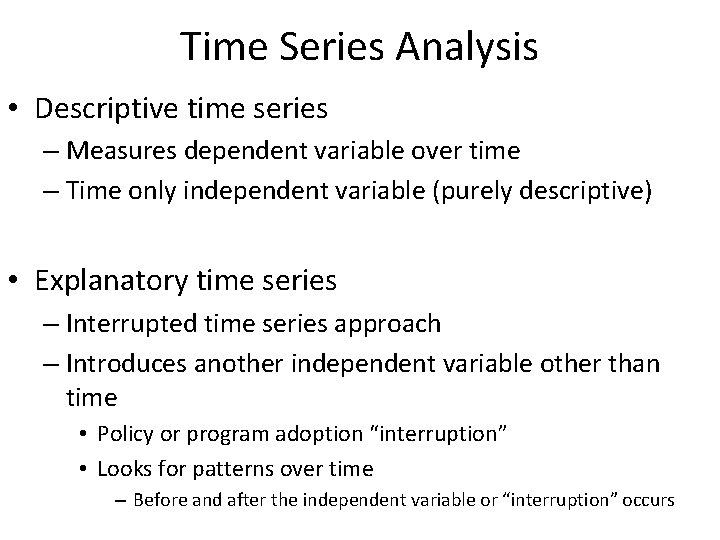 Time Series Analysis

• Descriptive time series
– Measures dependent variable over time
– Time only independent variable (purely descriptive)

• Explanatory time series
– Interrupted time series approach
– Introduces another independent variable other than time
• Policy or program adoption “interruption”
• Looks for patterns over time
– Before and after the independent variable or “interruption” occurs